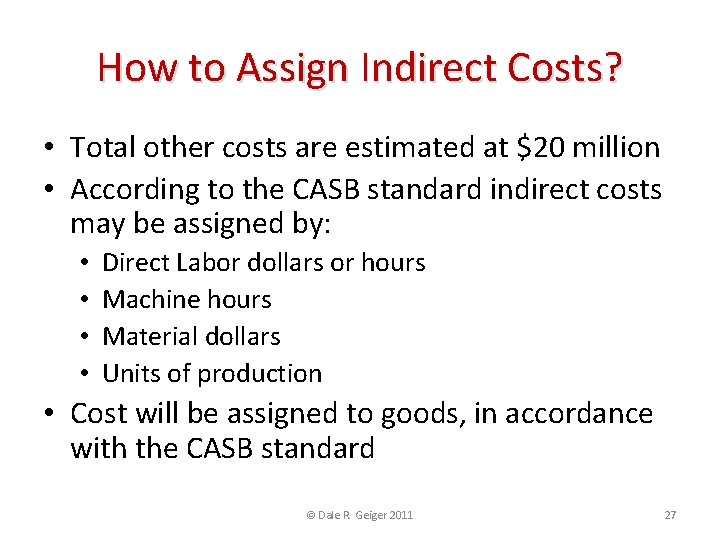 How to Assign Indirect Costs?

• Total other costs are estimated at \$20 million
• According to the CASB standard indirect costs may be assigned by:
  • Direct Labor dollars or hours
  • Machine hours
  • Material dollars
  • Units of production
• Cost will be assigned to goods, in accordance with the CASB standard

© Dale R Geiger 2011

27